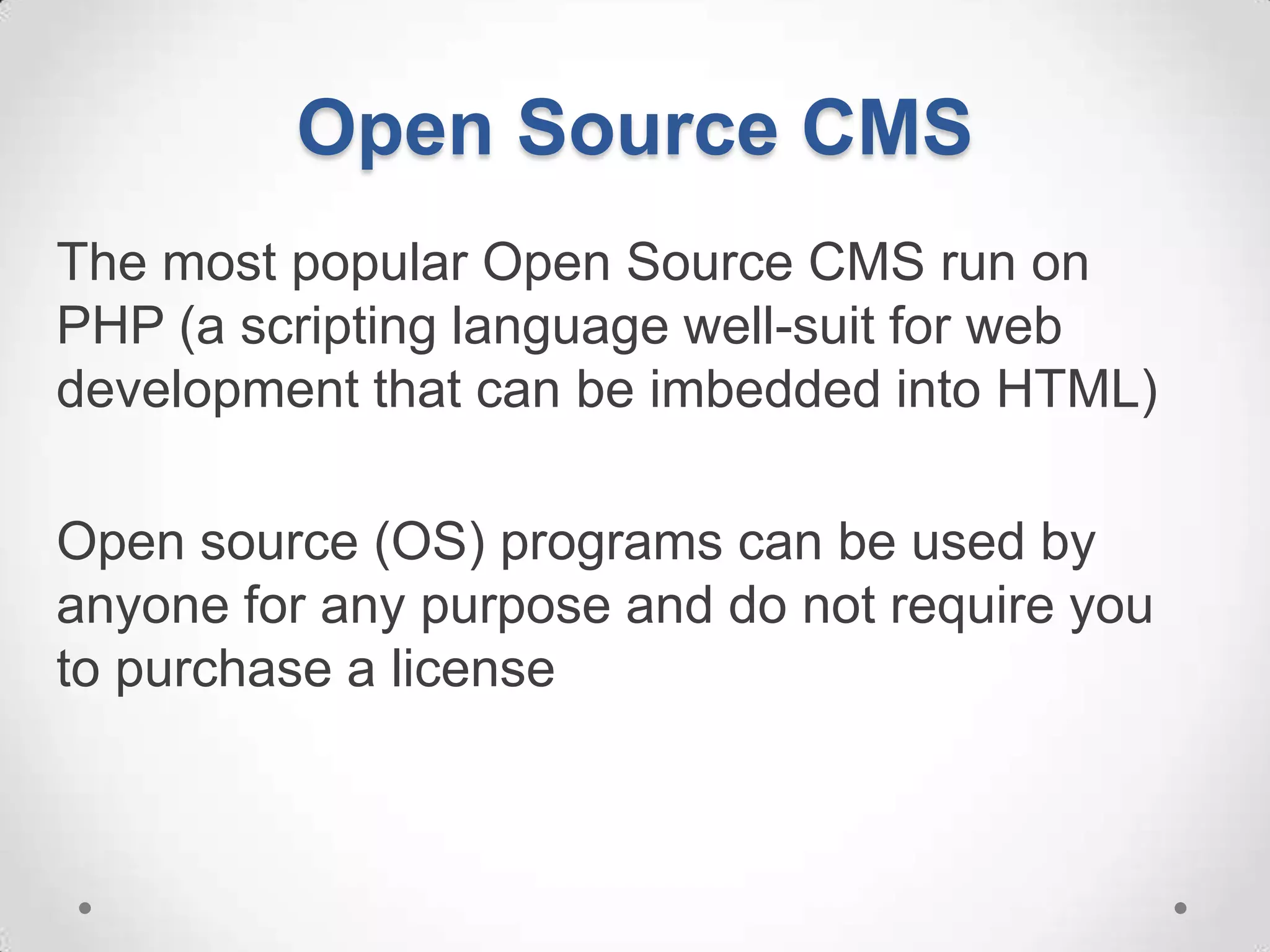 Open Source CMS

The most popular Open Source CMS run on PHP (a scripting language well-suit for web development that can be imbedded into HTML)

Open source (OS) programs can be used by anyone for any purpose and do not require you to purchase a license